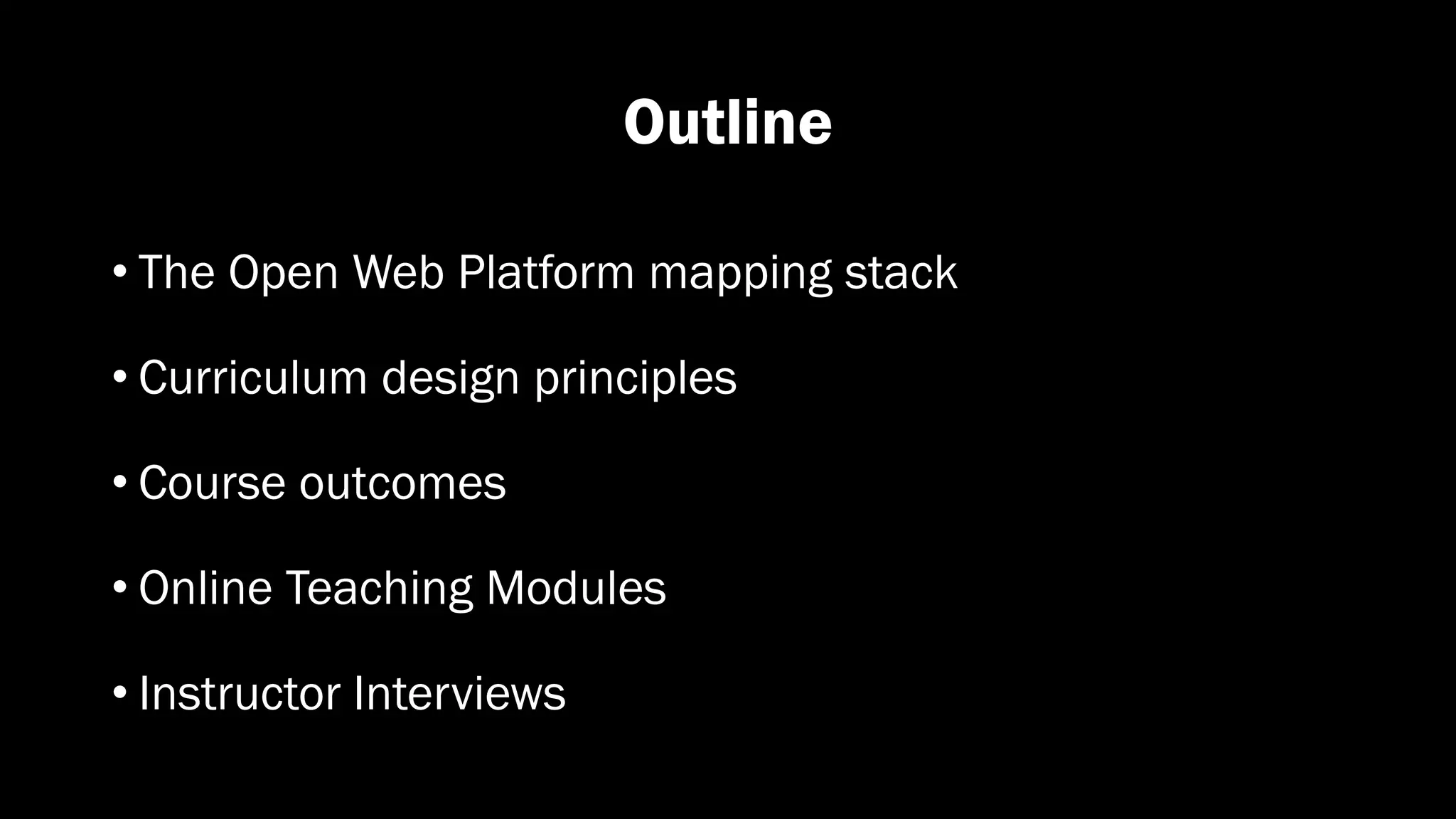 Outline

• The Open Web Platform mapping stack

• Curriculum design principles

• Course outcomes

• Online Teaching Modules

• Instructor Interviews